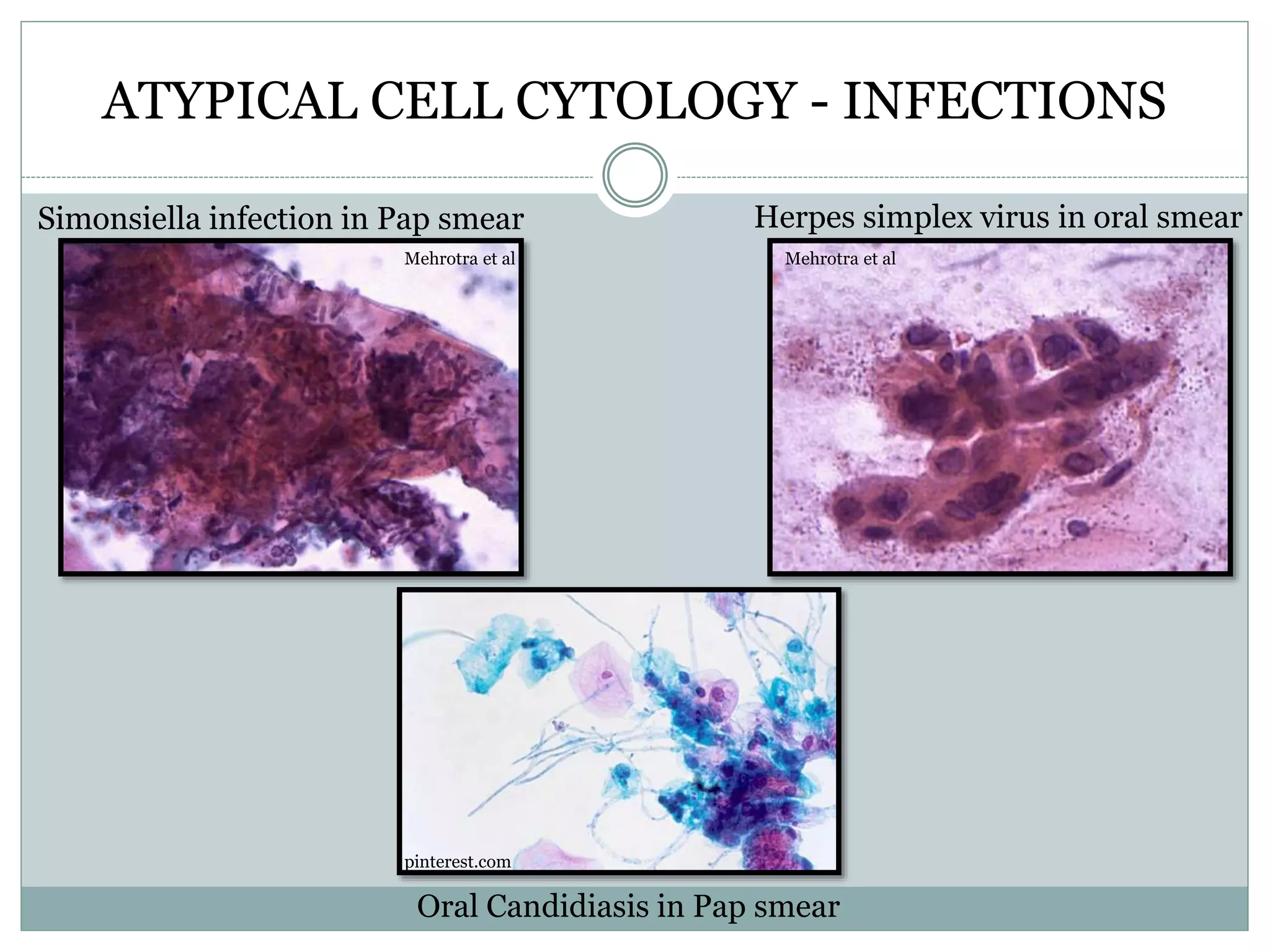 ATYPICAL CELL CYTOLOGY - INFECTIONS

Simonsiella infection in Pap smear

Mehrotra et al

Herpes simplex virus in oral smear

Mehrotra et al

pinterest.com

Oral Candidiasis in Pap smear